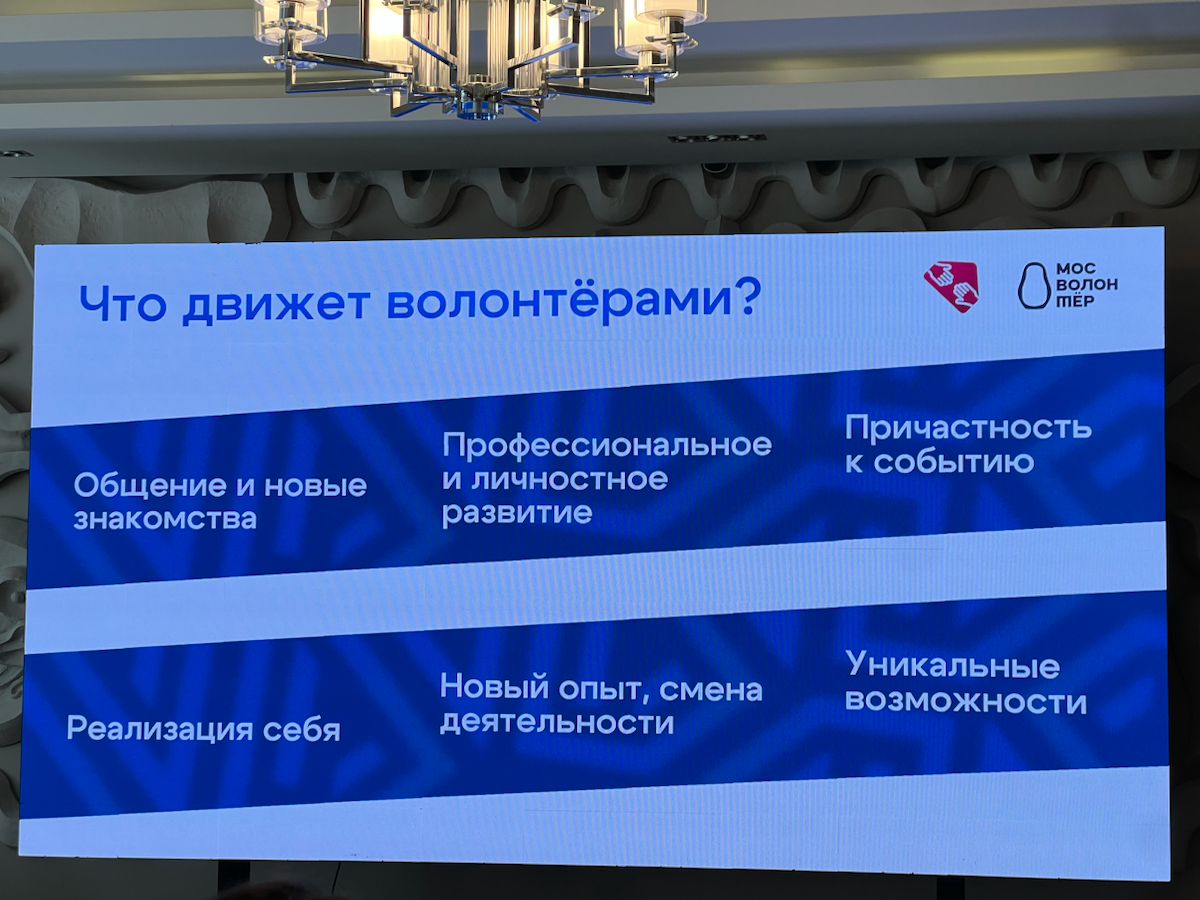 Что движет волонтёрами?

МОС
ВОЛОН
ТЁР

Общение и новые знакомства

Профессиональное и личностное развитие

Причастность к событию

Реализация себя

Новый опыт, смена деятельности

Уникальные возможности